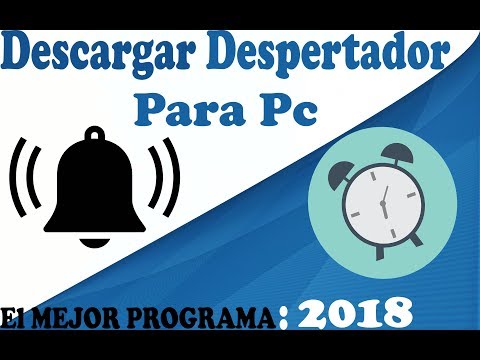 Descargar Despertador
Para Pc

El MEJOR PROGRAMA: 2018